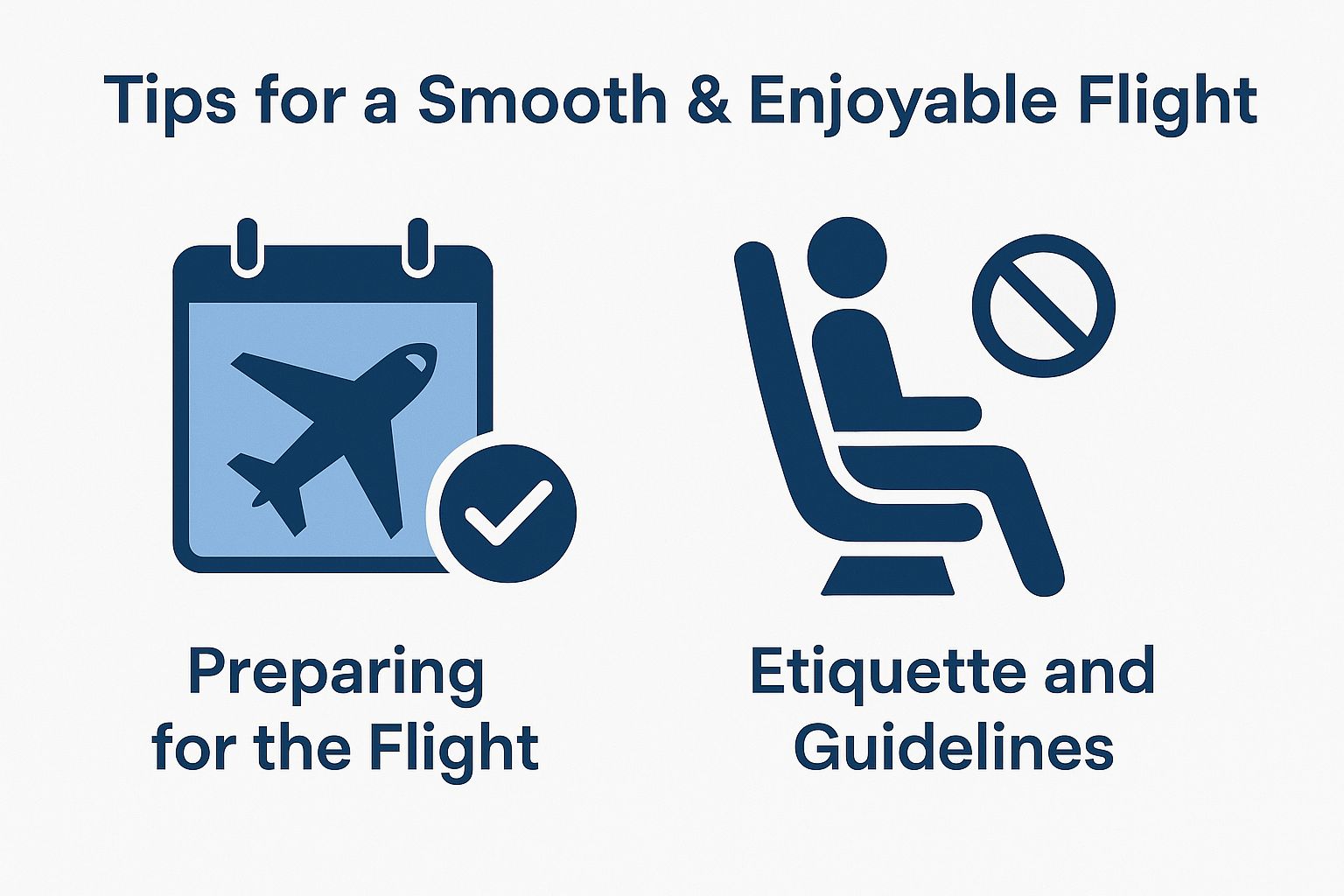 Tips for a Smooth & Enjoyable Flight

Preparing for the Flight

Etiquette and Guidelines